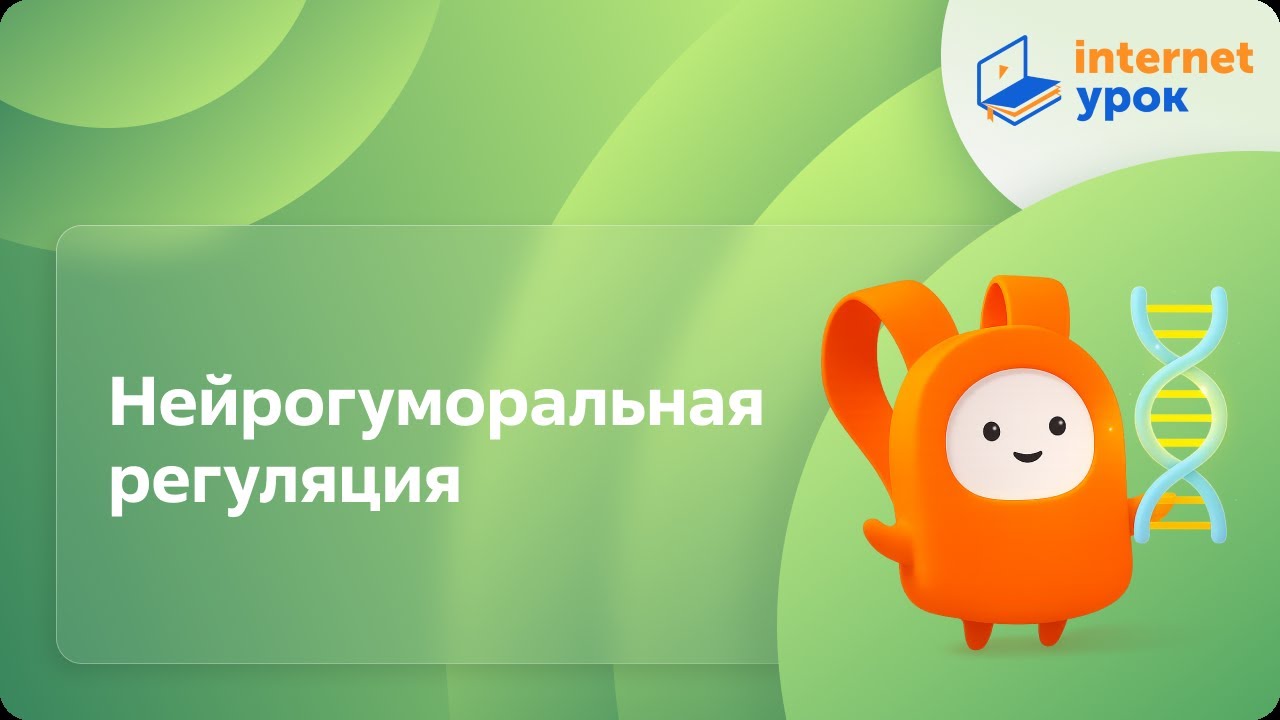 internet
урок

Нейрогуморальная регуляция